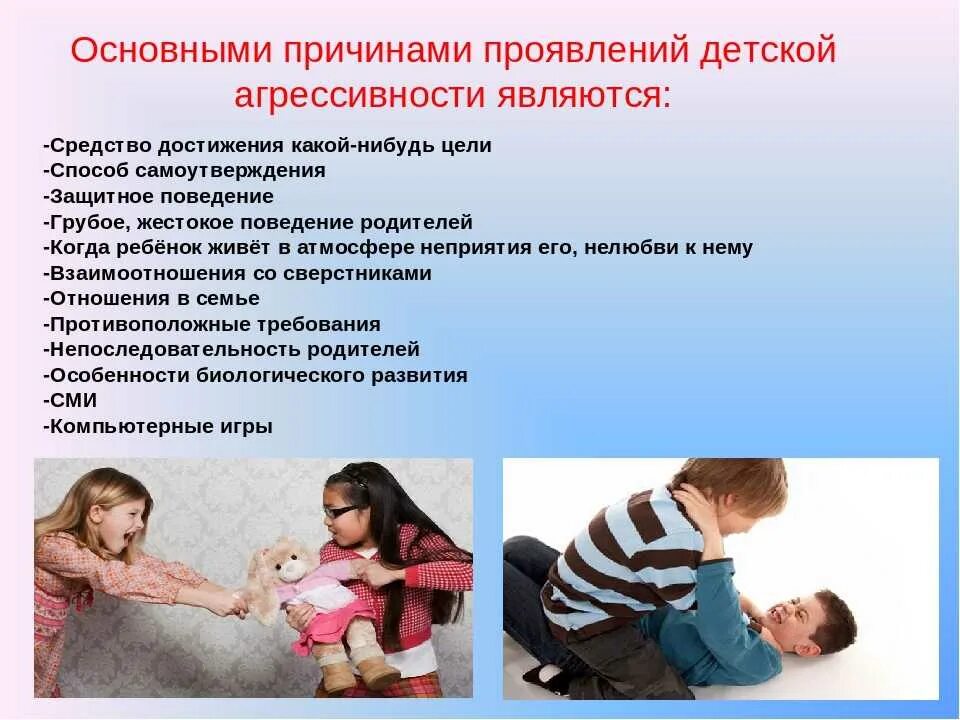 Основными причинами проявлений детской агрессивности являются:

-Средство достижения какой-нибудь цели
-Способ самоутверждения
-Защитное поведение
-Грубое, жестокое поведение родителей
-Когда ребёнок живёт в атмосфере неприятия его, нелюбви к нему
-Взаимоотношения со сверстниками
-Отношения в семье
-Противоположные требования
-Непоследовательность родителей
-Особенности биологического развития
-СМИ
-Компьютерные игры